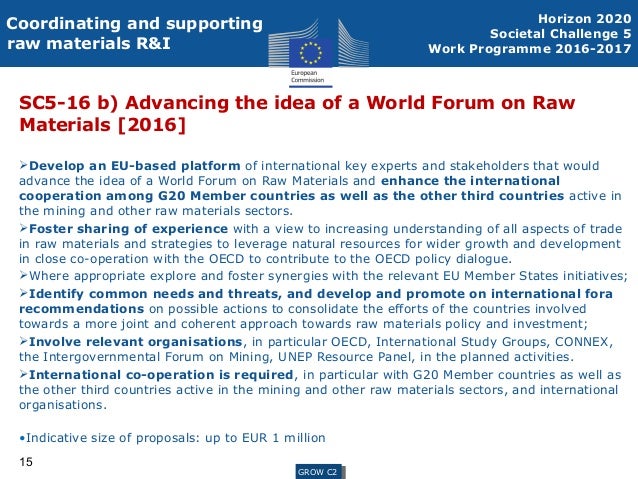 Coordinating and supporting raw materials R&I

European Commission

Horizon 2020
Societal Challenge 5
Work Programme 2016-2017

SC5-16 b) Advancing the idea of a World Forum on Raw Materials [2016]

➢Develop an EU-based platform of international key experts and stakeholders that would advance the idea of a World Forum on Raw Materials and enhance the international cooperation among G20 Member countries as well as the other third countries active in the mining and other raw materials sectors.

➢Foster sharing of experience with a view to increasing understanding of all aspects of trade in raw materials and strategies to leverage natural resources for wider growth and development in close co-operation with the OECD to contribute to the OECD policy dialogue.

➢Where appropriate explore and foster synergies with the relevant EU Member States initiatives;

➢Identify common needs and threats, and develop and promote on international fora recommendations on possible actions to consolidate the efforts of the countries involved towards a more joint and coherent approach towards raw materials policy and investment;

➢Involve relevant organisations, in particular OECD, International Study Groups, CONNEX, the Intergovernmental Forum on Mining, UNEP Resource Panel, in the planned activities.

➢International co-operation is required, in particular with G20 Member countries as well as the other third countries active in the mining and other raw materials sectors, and international organisations.

•Indicative size of proposals: up to EUR 1 million

15

GROW C2